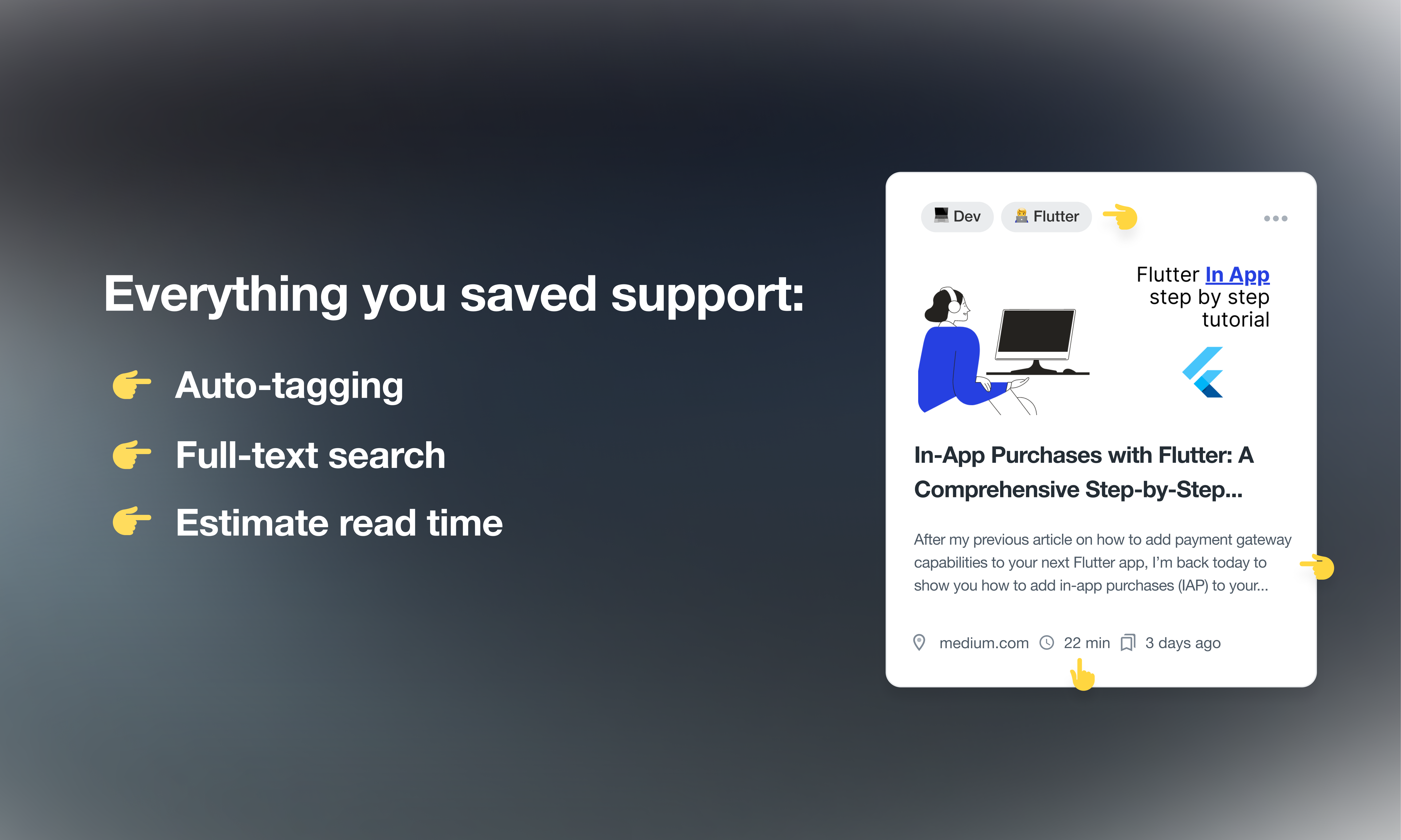 Everything you saved support:

👉 Auto-tagging

👉 Full-text search

👉 Estimate read time

💻 Dev 🧑‍💻 Flutter

Flutter In App step by step tutorial

In-App Purchases with Flutter: A Comprehensive Step-by-Step...

After my previous article on how to add payment gateway capabilities to your next Flutter app, I'm back today to show you how to add in-app purchases (IAP) to your...

medium.com 22 min 3 days ago